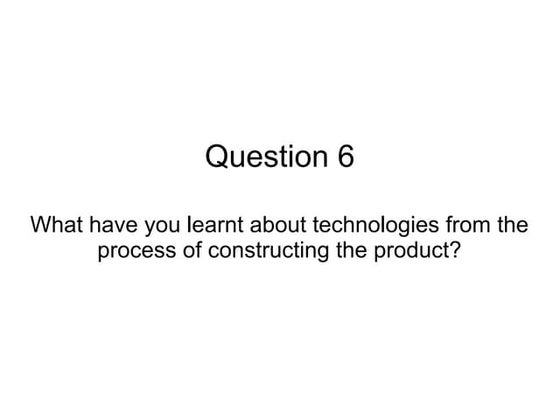 Question 6

What have you learnt about technologies from the process of constructing the product?